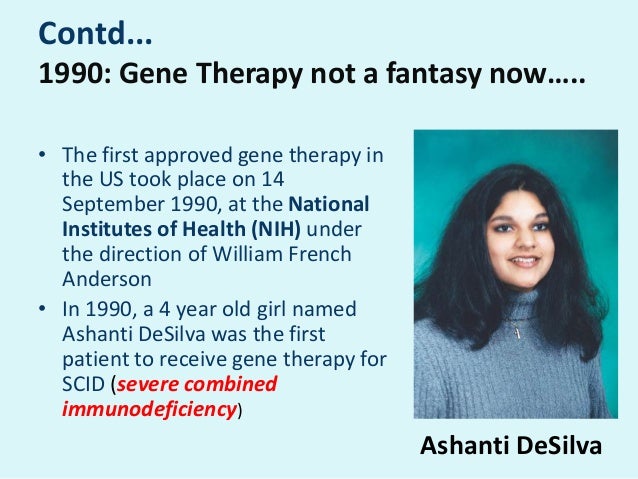 Contd...
1990: Gene Therapy not a fantasy now.....

• The first approved gene therapy in the US took place on 14 September 1990, at the National Institutes of Health (NIH) under the direction of William French Anderson
• In 1990, a 4 year old girl named Ashanti DeSilva was the first patient to receive gene therapy for SCID (severe combined immunodeficiency)

Ashanti DeSilva